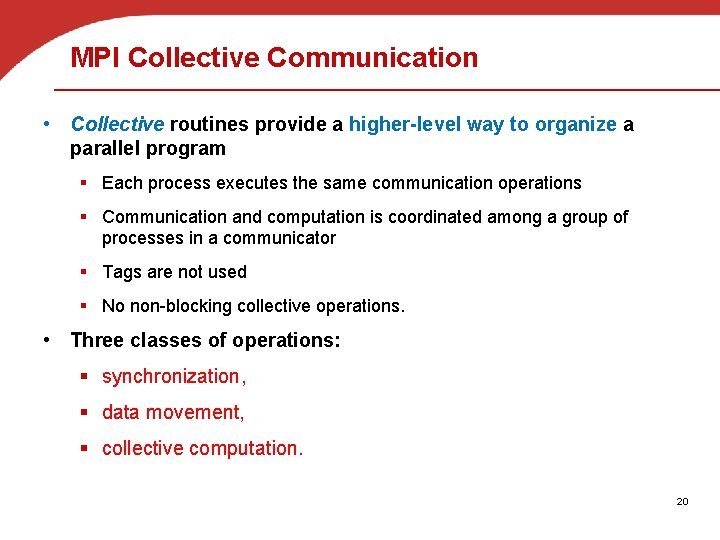 MPI Collective Communication

• Collective routines provide a higher-level way to organize a parallel program

▪ Each process executes the same communication operations

▪ Communication and computation is coordinated among a group of processes in a communicator

▪ Tags are not used

▪ No non-blocking collective operations.

• Three classes of operations:

▪ synchronization,

▪ data movement,

▪ collective computation.

20